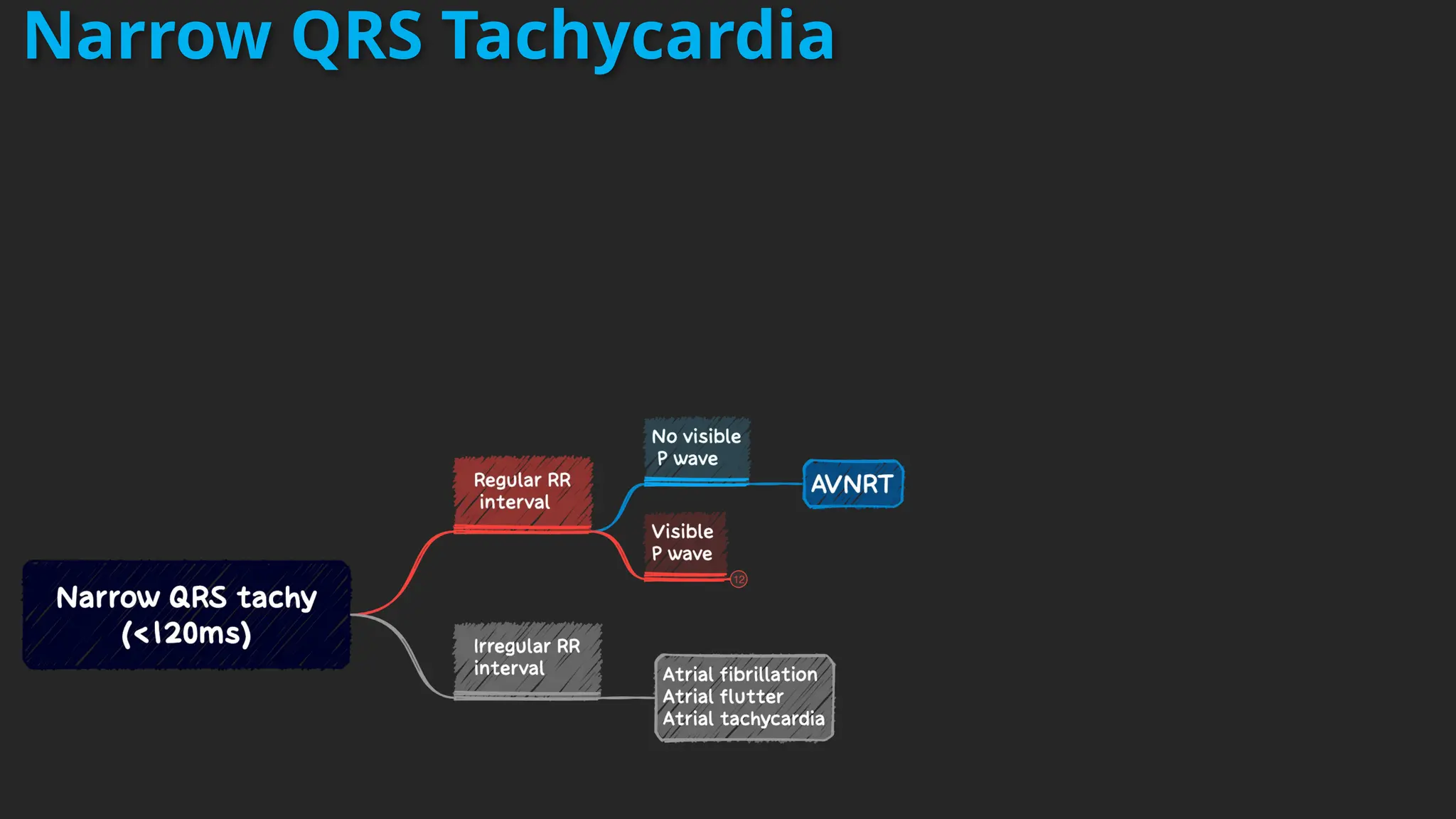 Narrow QRS Tachycardia

Narrow QRS tachy (<120ms)

Regular RR interval

No visible P wave

AVNRT

Visible P wave

12

Irregular RR interval

Atrial fibrillation
Atrial flutter
Atrial tachycardia